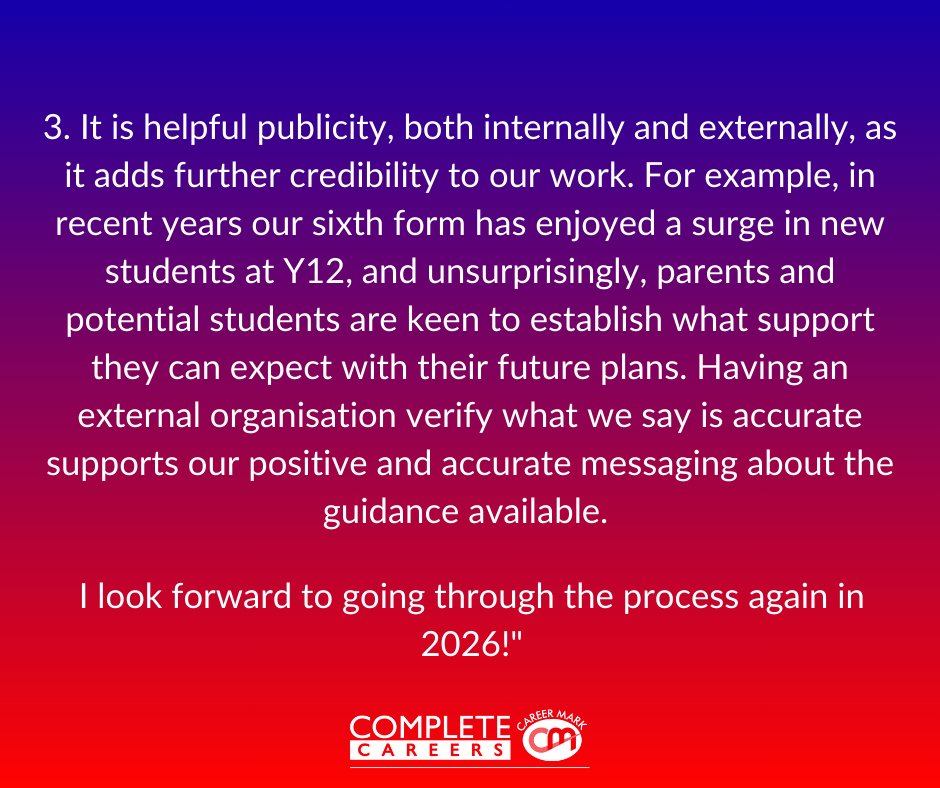 3. It is helpful publicity, both internally and externally, as it adds further credibility to our work. For example, in recent years our sixth form has enjoyed a surge in new students at Y12, and unsurprisingly, parents and potential students are keen to establish what support they can expect with their future plans. Having an external organisation verify what we say is accurate supports our positive and accurate messaging about the guidance available.

I look forward to going through the process again in 2026!"

COMPLETE CAREERS CAREER MARK cm